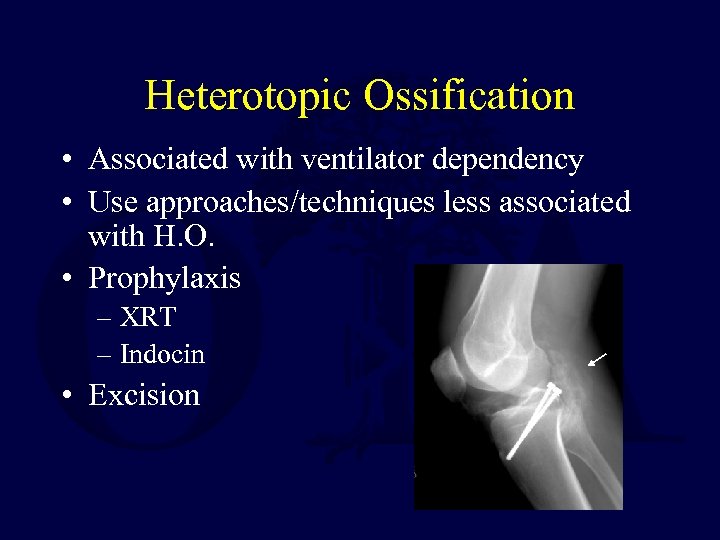 Heterotopic Ossification

• Associated with ventilator dependency
• Use approaches/techniques less associated with H.O.
• Prophylaxis
– XRT
– Indocin
• Excision